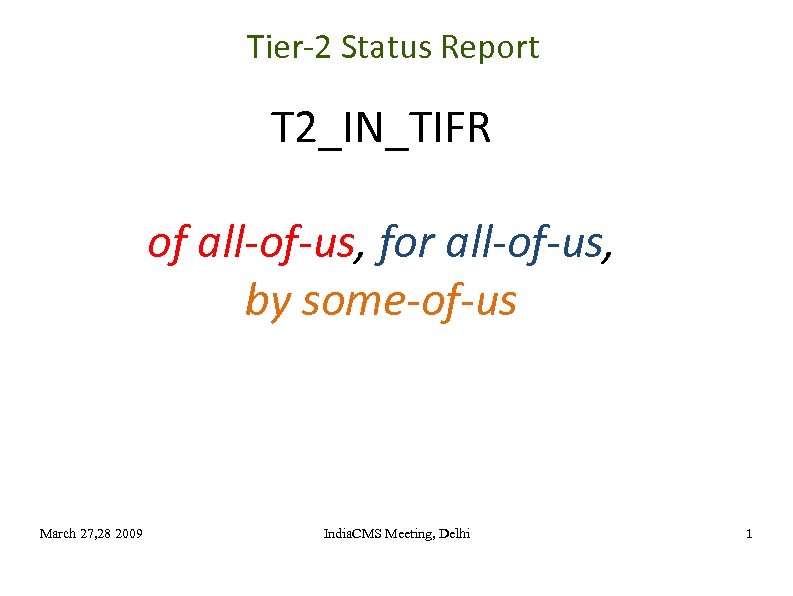 Tier-2 Status Report

T2_IN_TIFR

of all-of-us, for all-of-us,
by some-of-us

March 27,28 2009

IndiaCMS Meeting, Delhi

1